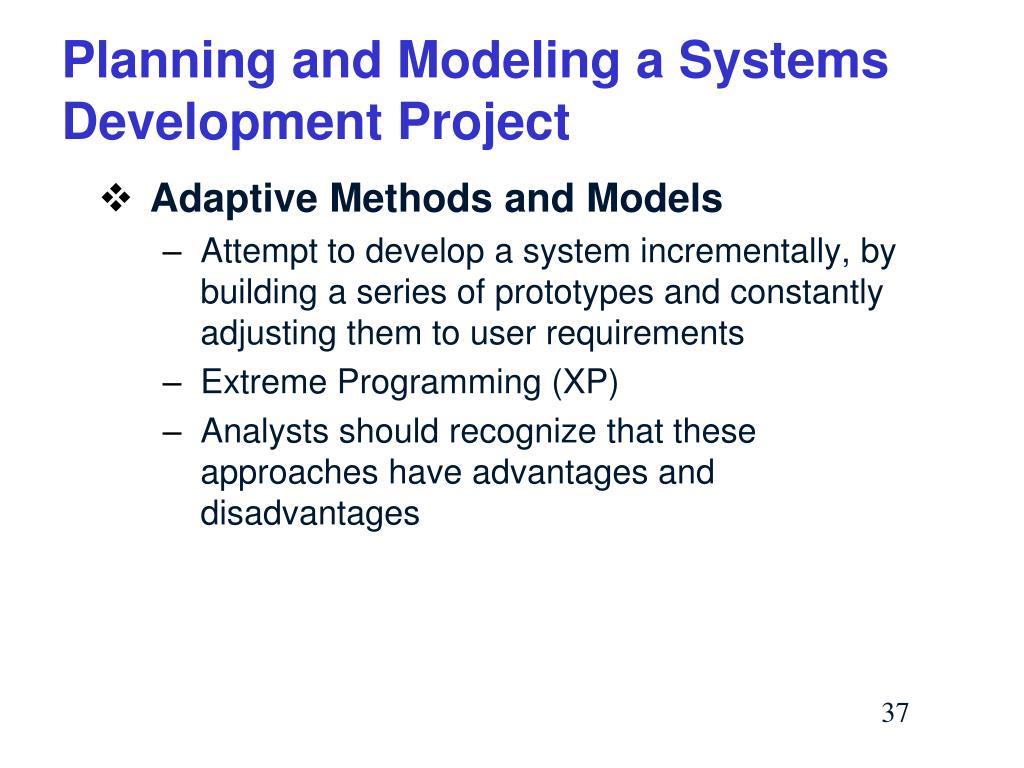 Planning and Modeling a Systems Development Project

❖ Adaptive Methods and Models

– Attempt to develop a system incrementally, by building a series of prototypes and constantly adjusting them to user requirements

– Extreme Programming (XP)

– Analysts should recognize that these approaches have advantages and disadvantages

37